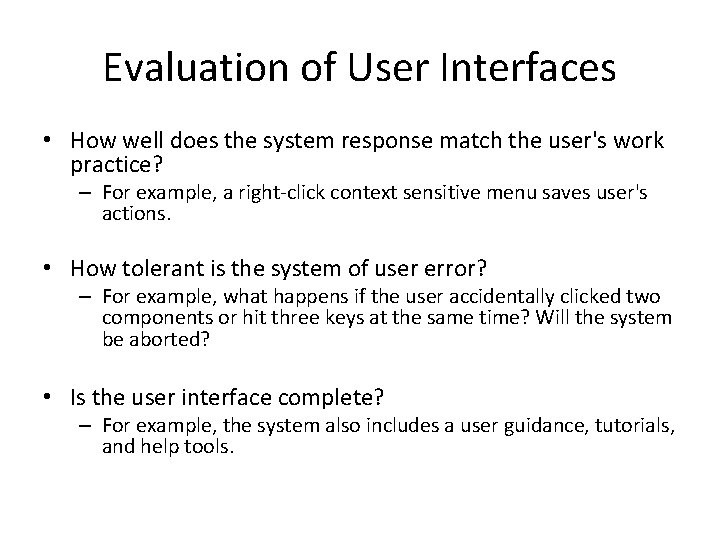 Evaluation of User Interfaces

• How well does the system response match the user's work practice?
– For example, a right-click context sensitive menu saves user's actions.

• How tolerant is the system of user error?
– For example, what happens if the user accidentally clicked two components or hit three keys at the same time? Will the system be aborted?

• Is the user interface complete?
– For example, the system also includes a user guidance, tutorials, and help tools.